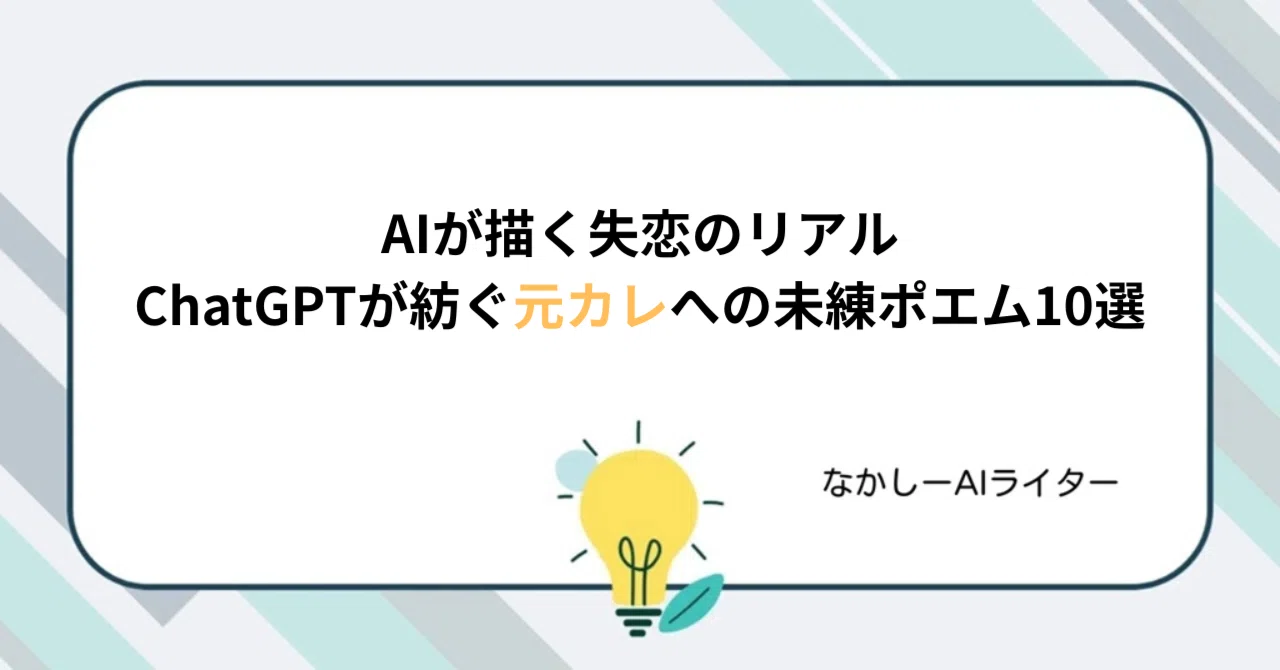 AIが描く失恋のリアル
ChatGPTが紡ぐ元カレへの未練ポエム10選

なかしーAIライター